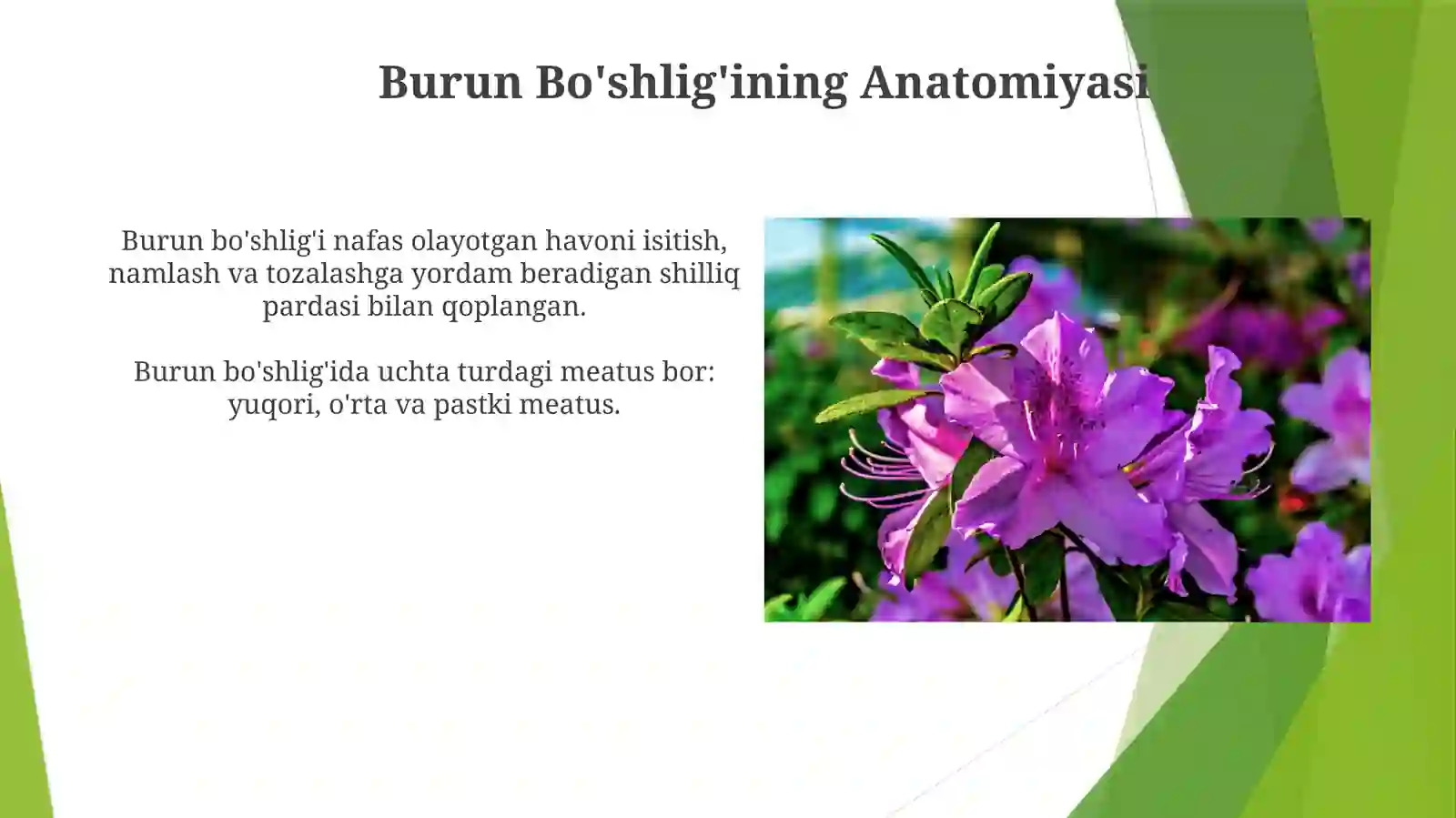 Burun Bo'shlig'ining Anatomiyasi

Burun bo'shlig'i nafas olayotgan havoni isitish, namlash va tozalashga yordam beradigan shilliq pardasi bilan qoplangan.

Burun bo'shlig'ida uchta turdagi meatus bor: yuqori, o'rta va pastki meatus.